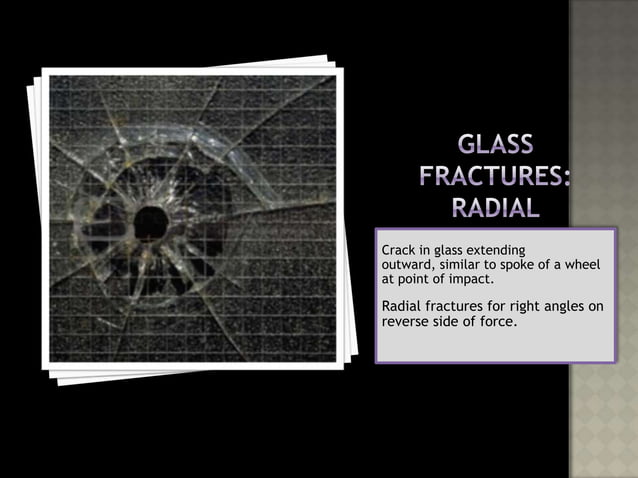 GLASS FRACTURES: RADIAL

Crack in glass extending outward, similar to spoke of a wheel at point of impact.

Radial fractures for right angles on reverse side of force.